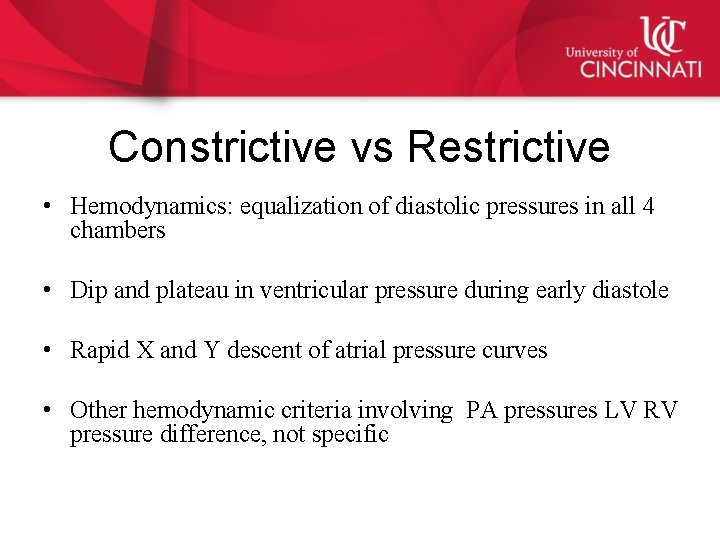 UC
University of
CINCINNATI

Constrictive vs Restrictive

• Hemodynamics: equalization of diastolic pressures in all 4 chambers

• Dip and plateau in ventricular pressure during early diastole

• Rapid X and Y descent of atrial pressure curves

• Other hemodynamic criteria involving PA pressures LV RV pressure difference, not specific